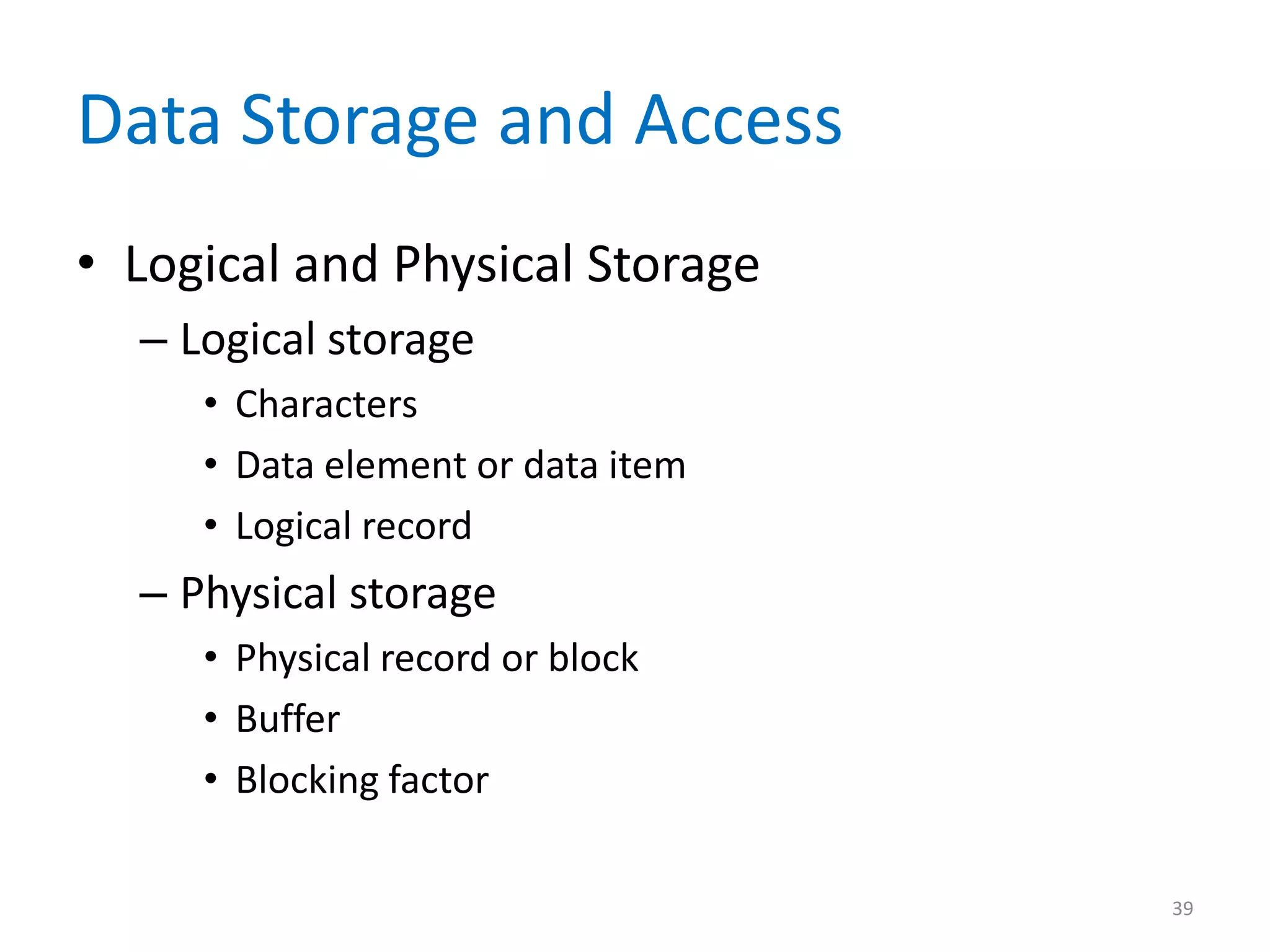 Data Storage and Access

• Logical and Physical Storage
– Logical storage
• Characters
• Data element or data item
• Logical record
– Physical storage
• Physical record or block
• Buffer
• Blocking factor

39